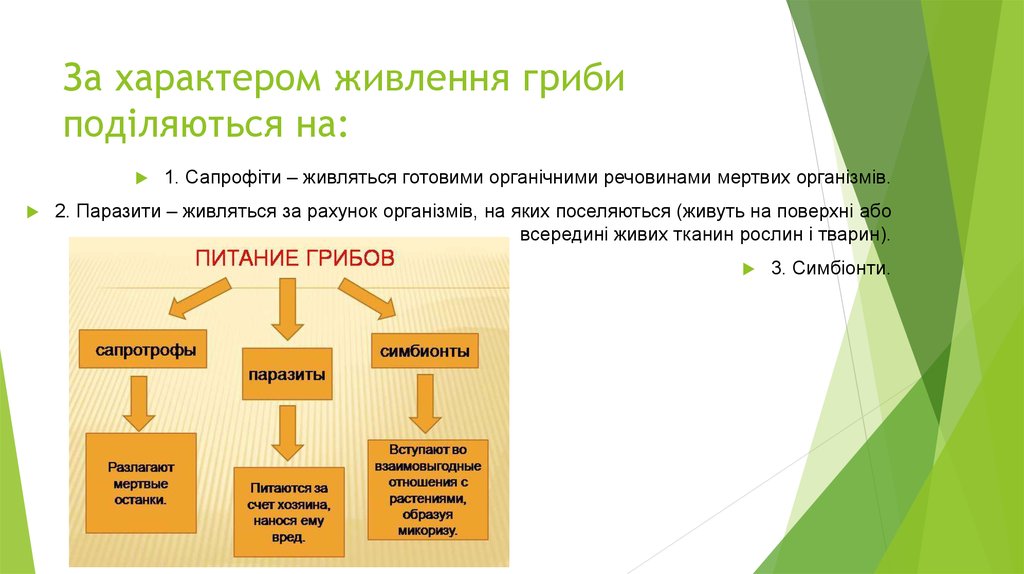 За характером живлення гриби поділяються на:

1. Сапрофіти – живляться готовими органічними речовинами мертвих організмів.

2. Паразити – живляться за рахунок організмів, на яких поселяються (живуть на поверхні або всередині живих тканин рослин і тварин).

3. Симбіонти.

ПИТАНИЕ ГРИБОВ

сапротрофы

паразиты

симбионты

Разлагают мертвые останки.

Питаются за счет хозяина, нанося ему вред.

Вступают во взаимовыгодные отношения с растениями, образуя микоризу.